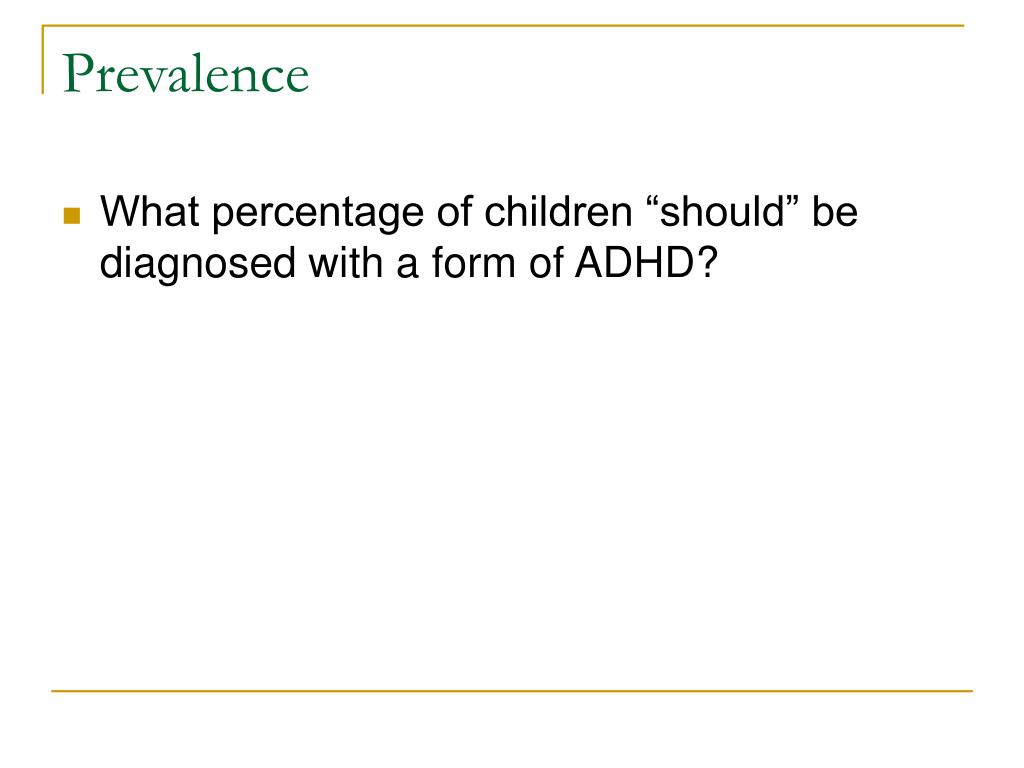 Prevalence

What percentage of children “should” be diagnosed with a form of ADHD?